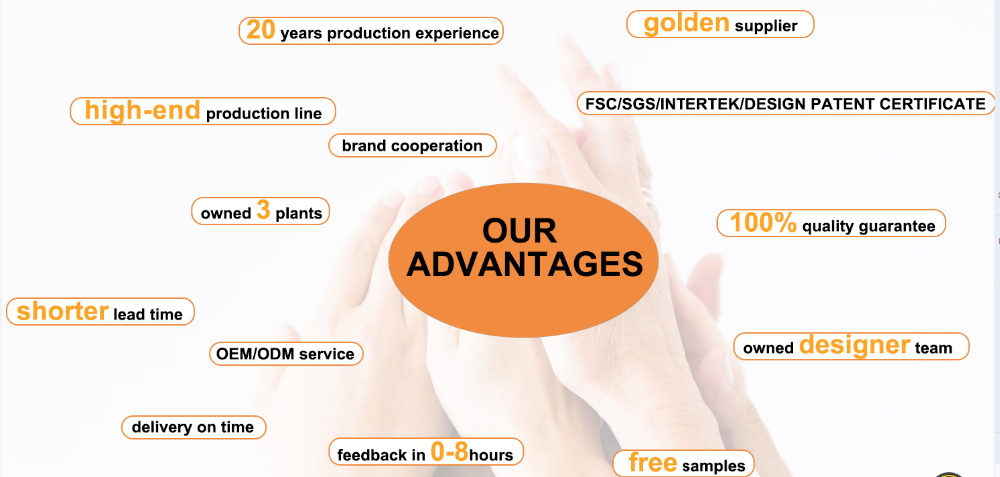 20 years production experience

golden supplier

high-end production line

FSC/SGS/INTERTEK/DESIGN PATENT CERTIFICATE

brand cooperation

owned 3 plants

OUR ADVANTAGES

100% quality guarantee

shorter lead time

OEM/ODM service

owned designer team

delivery on time

feedback in 0-8hours

free samples